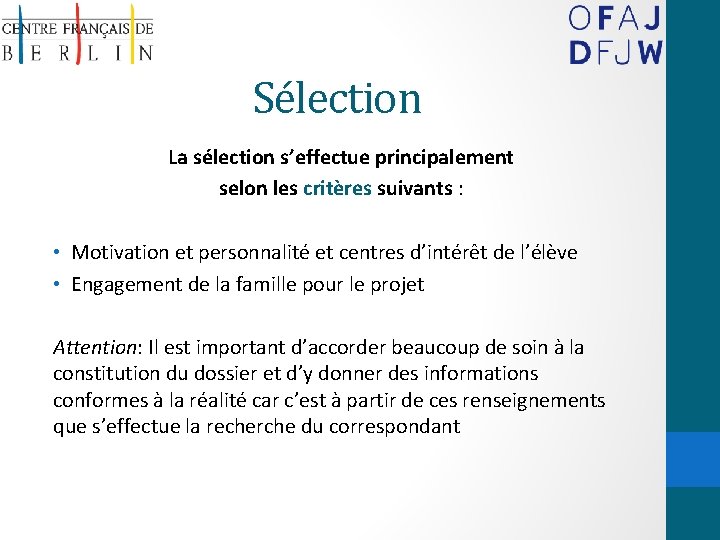 CENTRE FRANÇAIS DE
BERLIN

OFAJ
DFJW

Sélection

La sélection s'effectue principalement selon les critères suivants :

• Motivation et personnalité et centres d'intérêt de l'élève
• Engagement de la famille pour le projet

Attention: Il est important d'accorder beaucoup de soin à la constitution du dossier et d'y donner des informations conformes à la réalité car c'est à partir de ces renseignements que s'effectue la recherche du correspondant